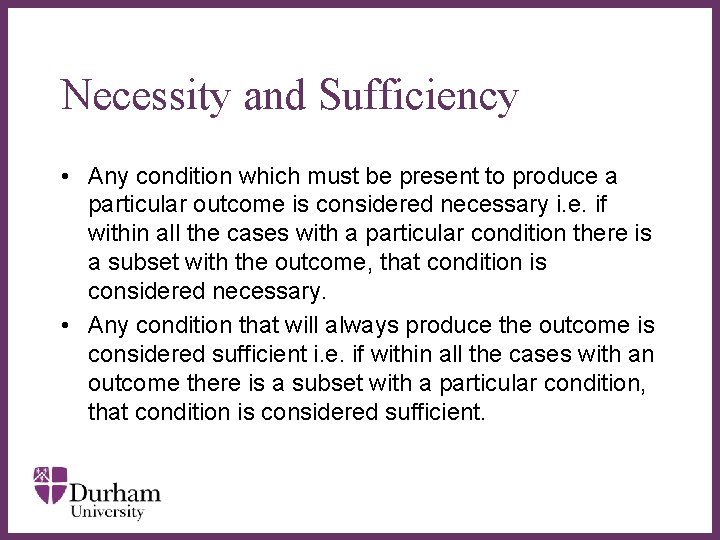 Necessity and Sufficiency

• Any condition which must be present to produce a particular outcome is considered necessary i.e. if within all the cases with a particular condition there is a subset with the outcome, that condition is considered necessary.
• Any condition that will always produce the outcome is considered sufficient i.e. if within all the cases with an outcome there is a subset with a particular condition, that condition is considered sufficient.

Durham
University